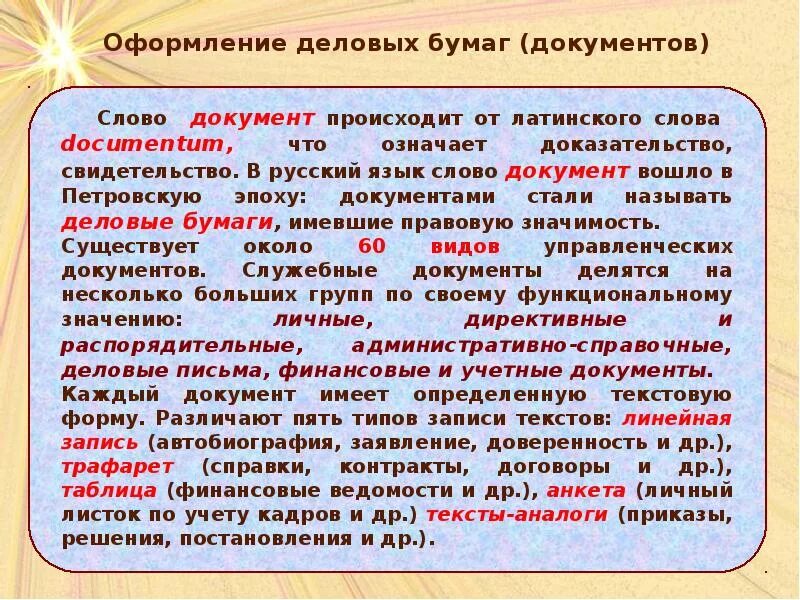 Оформление деловых бумаг (документов)

Слово документ происходит от латинского слова documentum, что означает доказательство, свидетельство. В русский язык слово документ вошло в Петровскую эпоху: документами стали называть деловые бумаги, имевшие правовую значимость.
Существует около 60 видов управленческих документов. Служебные документы делятся на несколько больших групп по своему функциональному значению: личные, директивные и распорядительные, административно-справочные, деловые письма, финансовые и учетные документы.
Каждый документ имеет определенную текстовую форму. Различают пять типов записи текстов: линейная запись (автобиография, заявление, доверенность и др.), трафарет (справки, контракты, договоры и др.), таблица (финансовые ведомости и др.), анкета (личный листок по учету кадров и др.) тексты-аналоги (приказы, решения, постановления и др.).